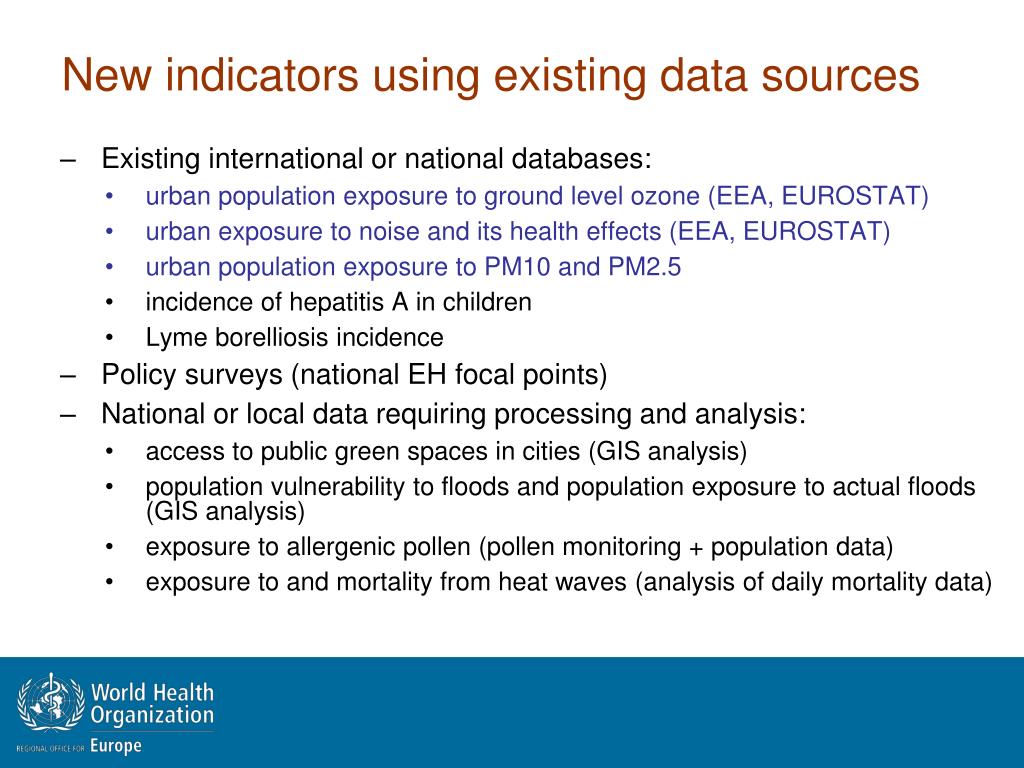 New indicators using existing data sources

– Existing international or national databases:
• urban population exposure to ground level ozone (EEA, EUROSTAT)
• urban exposure to noise and its health effects (EEA, EUROSTAT)
• urban population exposure to PM10 and PM2.5
• incidence of hepatitis A in children
• Lyme borelliosis incidence
– Policy surveys (national EH focal points)
– National or local data requiring processing and analysis:
• access to public green spaces in cities (GIS analysis)
• population vulnerability to floods and population exposure to actual floods (GIS analysis)
• exposure to allergenic pollen (pollen monitoring + population data)
• exposure to and mortality from heat waves (analysis of daily mortality data)

World Health Organization
REGIONAL OFFICE FOR Europe